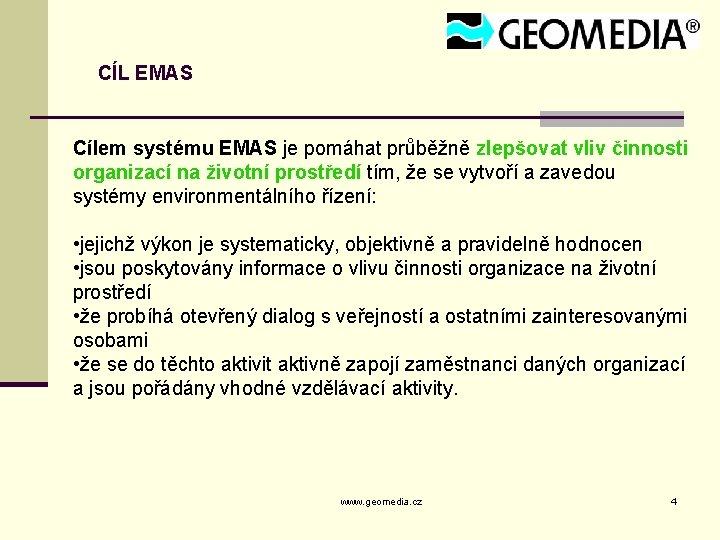 GEOMEDIA®

CÍL EMAS

Cílem systému EMAS je pomáhat průběžně zlepšovat vliv činnosti organizací na životní prostředí tím, že se vytvoří a zavedou systémy environmentálního řízení:

•jejichž výkon je systematicky, objektivně a pravidelně hodnocen
•jsou poskytovány informace o vlivu činnosti organizace na životní prostředí
•že probíhá otevřený dialog s veřejností a ostatními zainteresovanými osobami
•že se do těchto aktivit aktivně zapojí zaměstnanci daných organizací a jsou pořádány vhodné vzdělávací aktivity.

www.geomedia.cz

4